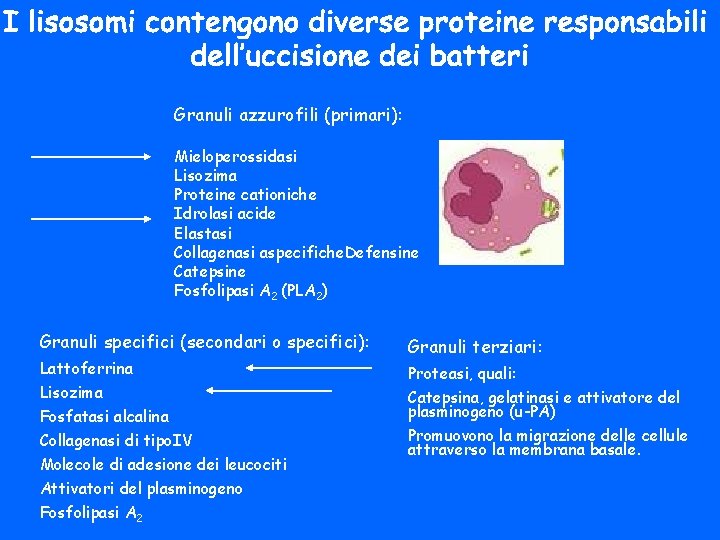 I lisosomi contengono diverse proteine responsabili dell'uccisione dei batteri

Granuli azzurofili (primari):

Mieloperossidasi
Lisozima
Proteine cationiche
Idrolasi acide
Elastasi
Collagenasi aspecificheDefensine
Catepsine
Fosfolipasi $A_2$ ($PLA_2$)

Granuli specifici (secondari o specifici):
Lattoferrina
Lisozima
Fosfatasi alcalina
Collagenasi di tipoIV
Molecole di adesione dei leucociti
Attivatori del plasminogeno
Fosfolipasi $A_2$

Granuli terziari:
Proteasi, quali:
Catepsina, gelatinasi e attivatore del plasminogeno (u-PA)
Promuovono la migrazione delle cellule attraverso la membrana basale.